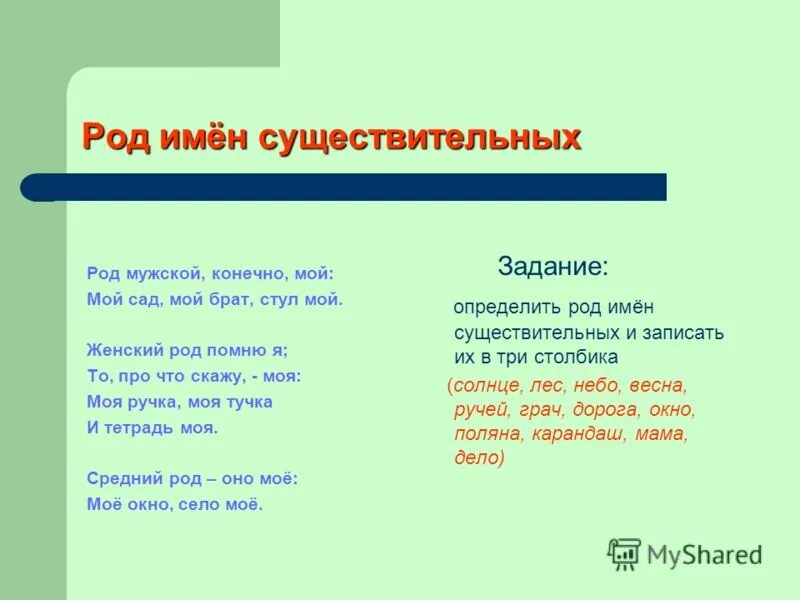 Род имён существительных

Род мужской, конечно, мой:
Мой сад, мой брат, стул мой.

Женский род помню я;
То, про что скажу, - моя:
Моя ручка, моя тучка
И тетрадь моя.

Средний род – оно моё:
Моё окно, село моё.

Задание:

определить род имён существительных и записать их в три столбика

(солнце, лес, небо, весна, ручей, грач, дорога, окно, поляна, карандаш, мама, дело)

MyShared